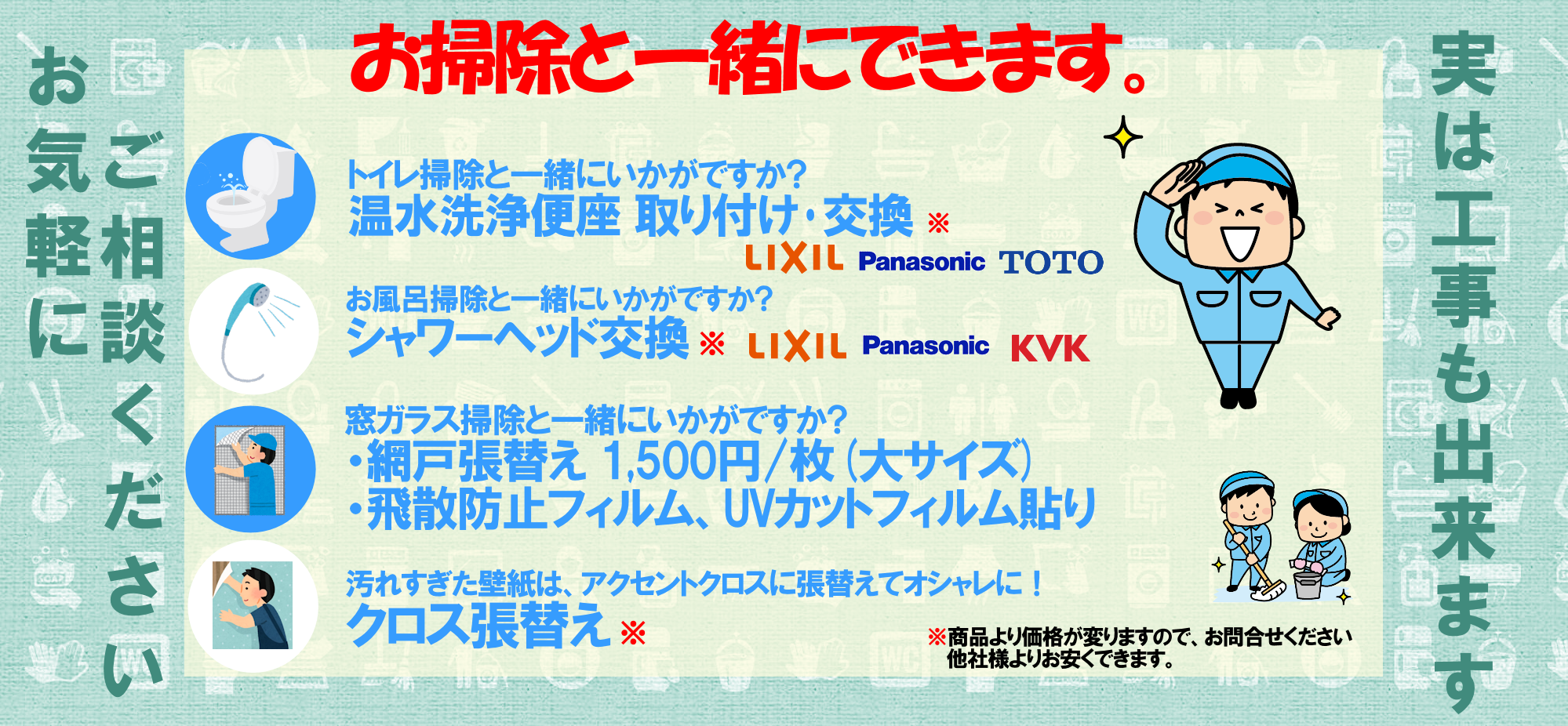 実は工事も出来ます

お掃除と一緒にできます。

トイレ掃除と一緒にいかがですか?
温水洗浄便座 取り付け・交換 ※
LIXIL Panasonic TOTO

お風呂掃除と一緒にいかがですか?
シャワーヘッド交換 ※ LIXIL Panasonic KVK

窓ガラス掃除と一緒にいかがですか?
・網戸張替え 1,500円/枚(大サイズ)
・飛散防止フィルム、UVカットフィルム貼り

汚れすぎた壁紙は、アクセントクロスに張替えてオシャレに!
クロス張替え ※

※商品より価格が変りますので、お問合せください
他社様よりお安くできます。

ご相談ください

お気軽に